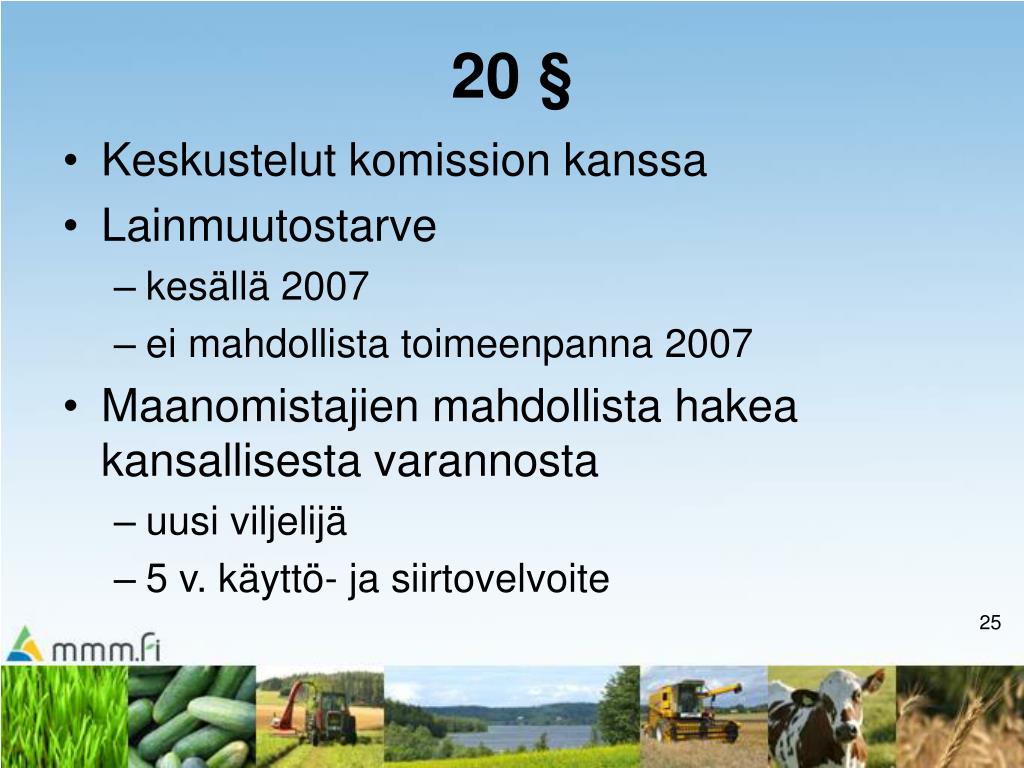 20 §

• Keskustelut komission kanssa
• Lainmuutostarve
– kesällä 2007
– ei mahdollista toimeenpanna 2007
• Maanomistajien mahdollista hakea kansallisesta varannosta
– uusi viljelijä
– 5 v. käyttö- ja siirtovelvoite

25

mmm.fi